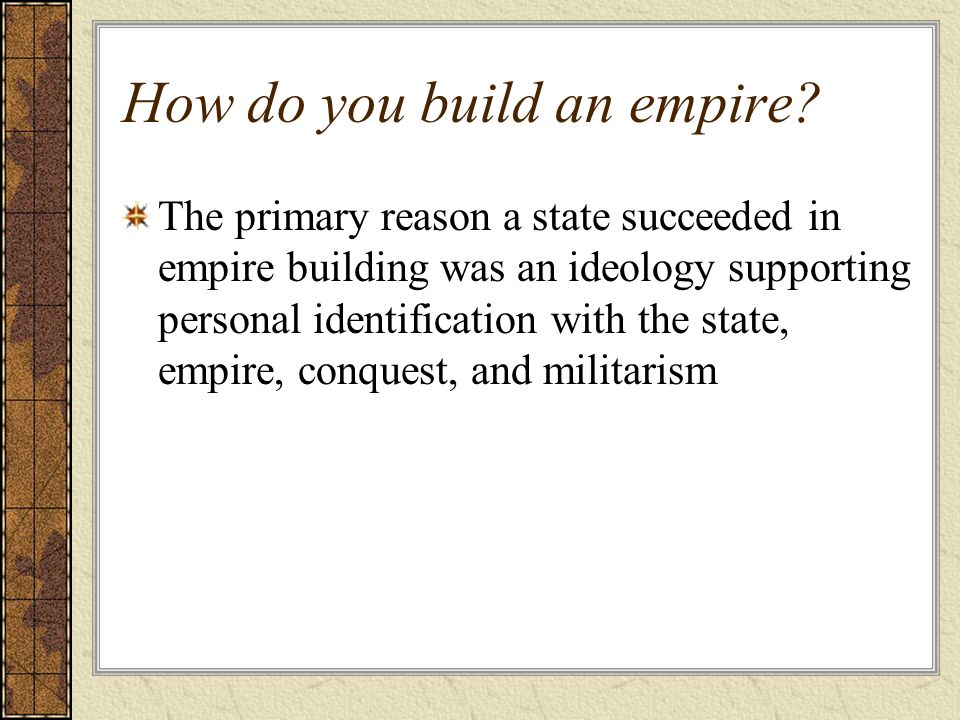 How do you build an empire?

The primary reason a state succeeded in empire building was an ideology supporting personal identification with the state, empire, conquest, and militarism